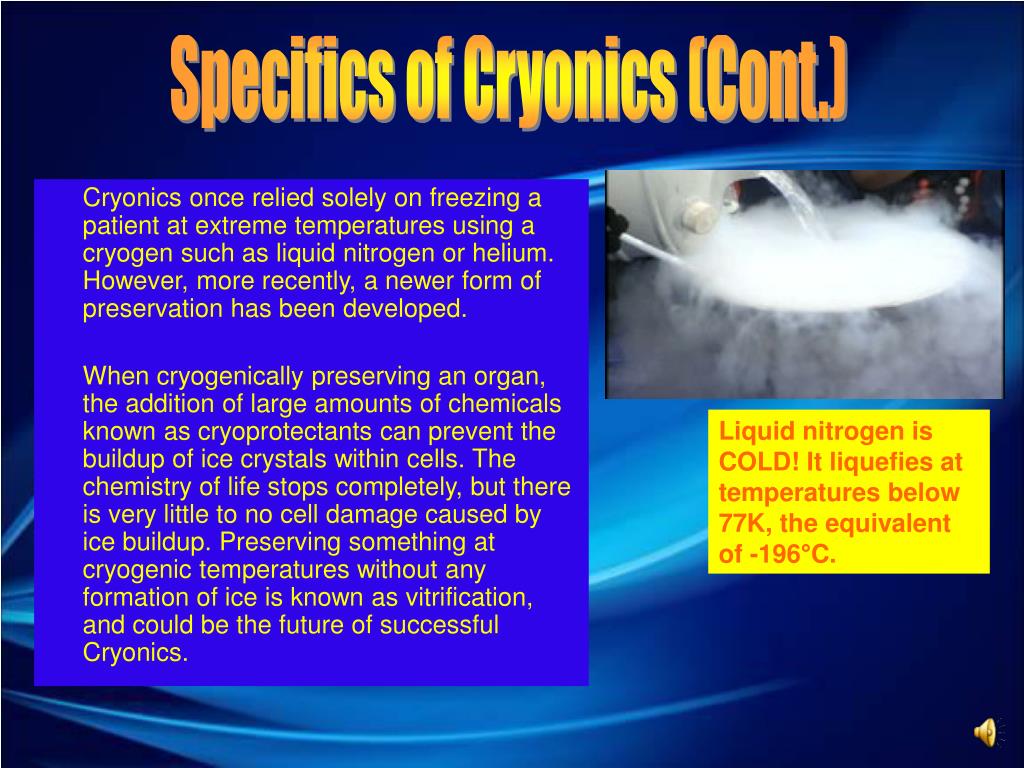 Specifics of Cryonics (Cont.)

Cryonics once relied solely on freezing a patient at extreme temperatures using a cryogen such as liquid nitrogen or helium. However, more recently, a newer form of preservation has been developed.

When cryogenically preserving an organ, the addition of large amounts of chemicals known as cryoprotectants can prevent the buildup of ice crystals within cells. The chemistry of life stops completely, but there is very little to no cell damage caused by ice buildup. Preserving something at cryogenic temperatures without any formation of ice is known as vitrification, and could be the future of successful Cryonics.

Liquid nitrogen is COLD! It liquefies at temperatures below 77K, the equivalent of -196°C.